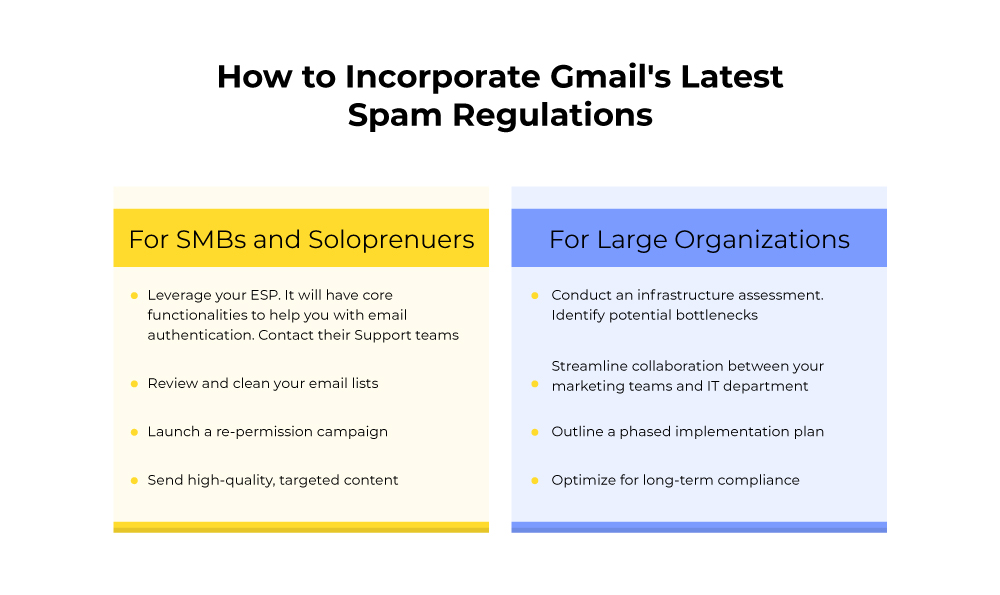 How to Incorporate Gmail's Latest Spam Regulations

For SMBs and Soloprenuers

- Leverage your ESP. It will have core functionalities to help you with email authentication. Contact their Support teams
- Review and clean your email lists
- Launch a re-permission campaign
- Send high-quality, targeted content

For Large Organizations

- Conduct an infrastructure assessment. Identify potential bottlenecks
- Streamline collaboration between your marketing teams and IT department
- Outline a phased implementation plan
- Optimize for long-term compliance